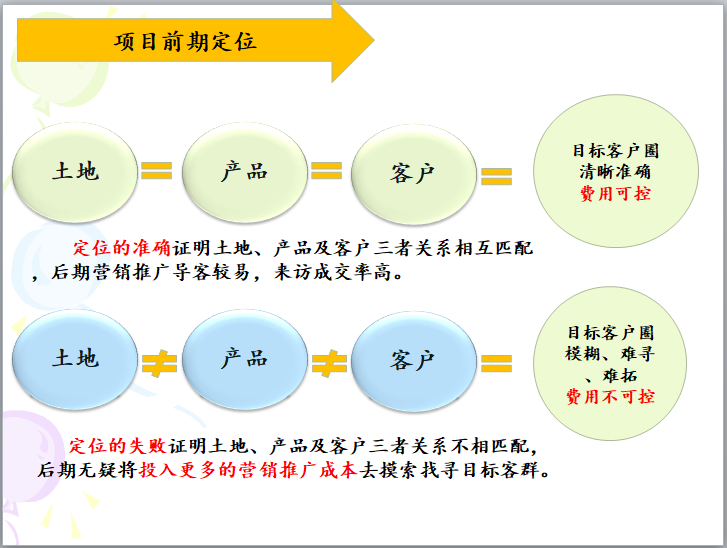 项目前期定位

土地 = 产品 = 客户 =

目标客户圈清晰准确
费用可控

定位的准确证明土地、产品及客户三者关系相互匹配，后期营销推广导客较易，来访成交率高。

土地 ≠ 产品 ≠ 客户 =

目标客户圈模糊、难寻、难拓
费用不可控

定位的失败证明土地、产品及客户三者关系不相匹配，后期无疑将投入更多的营销推广成本去摸索找寻目标客群。